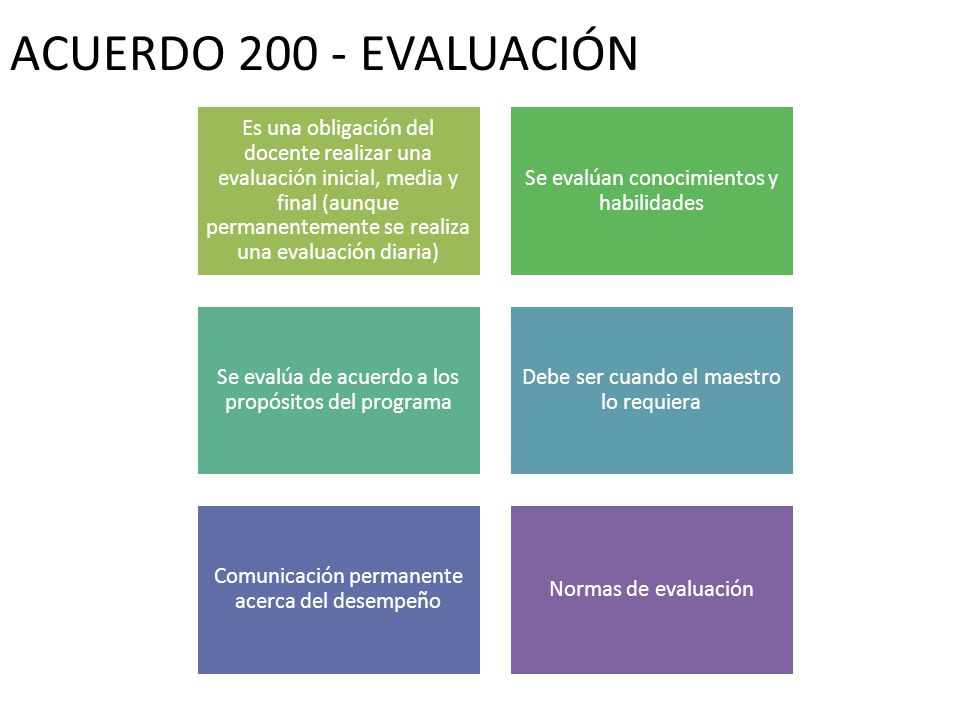 ACUERDO 200 - EVALUACIÓN

Es una obligación del docente realizar una evaluación inicial, media y final (aunque permanentemente se realiza una evaluación diaria)

Se evalúan conocimientos y habilidades

Se evalúa de acuerdo a los propósitos del programa

Debe ser cuando el maestro lo requiera

Comunicación permanente acerca del desempeño

Normas de evaluación